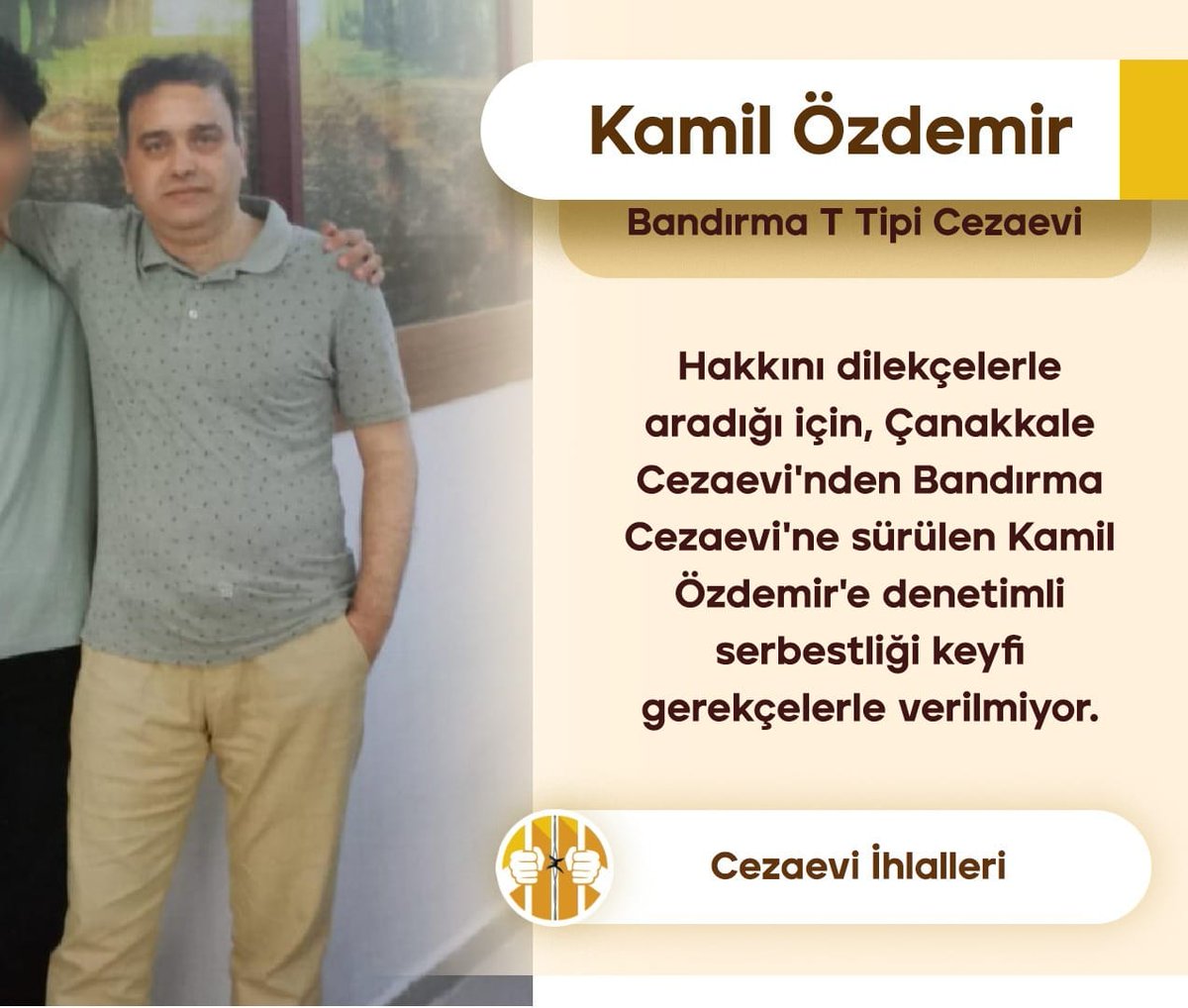 Kamil Özdemir

Bandırma T Tipi Cezaevi

Hakkını dilekçelerle aradığı için, Çanakkale Cezaevi'nden Bandırma Cezaevi'ne sürülen Kamil Özdemir'e denetimli serbestliği keyfi gerekçelerle verilmiyor.

Cezaevi İhlalleri